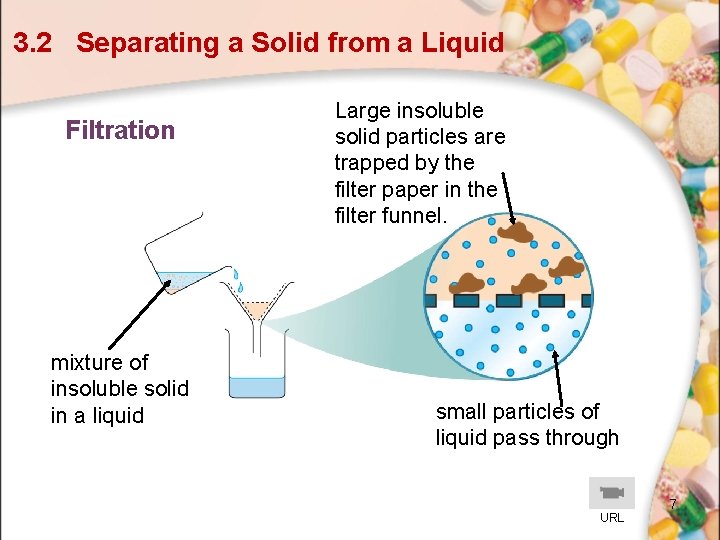 3.2 Separating a Solid from a Liquid

Filtration

Large insoluble solid particles are trapped by the filter paper in the filter funnel.

mixture of insoluble solid in a liquid

small particles of liquid pass through

URL

7